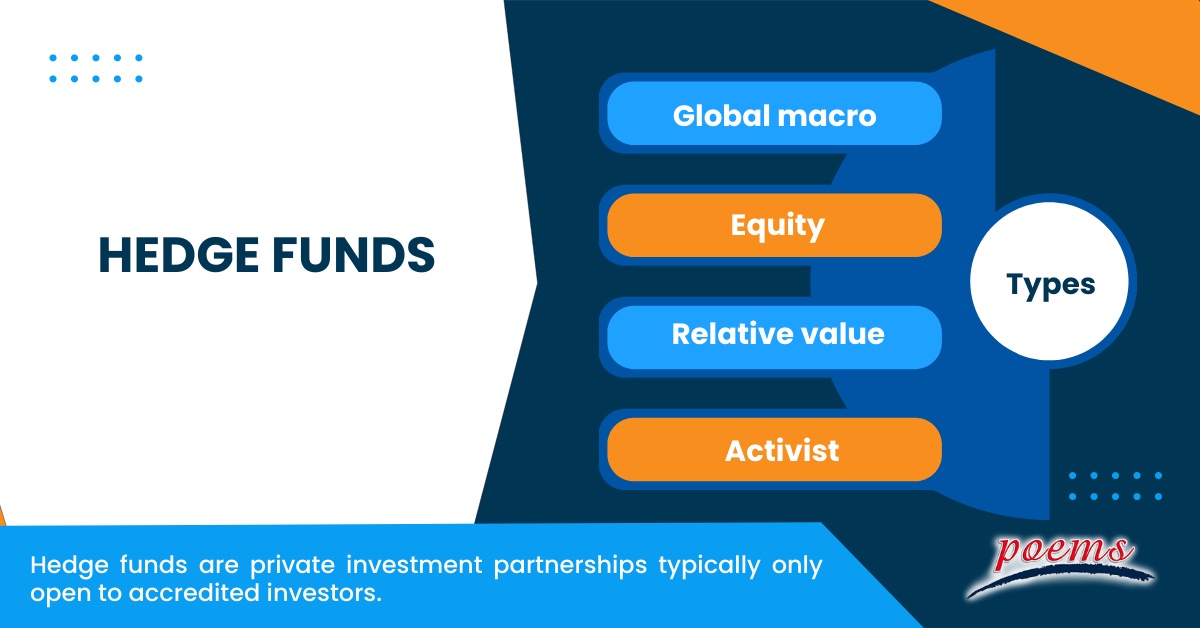 HEDGE FUNDS

Global macro

Equity

Relative value

Activist

Types

Hedge funds are private investment partnerships typically only open to accredited investors.

poems